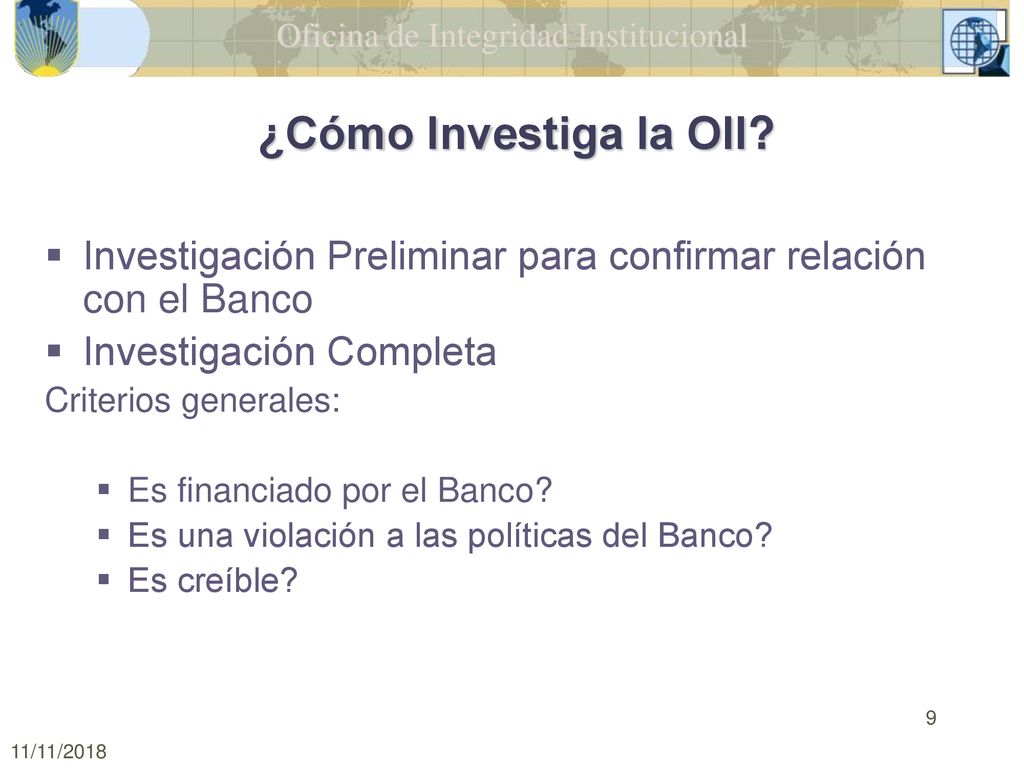 Oficina de Integridad Institucional

¿Cómo Investiga la OII?

- Investigación Preliminar para confirmar relación con el Banco
- Investigación Completa

Criterios generales:

- Es financiado por el Banco?
- Es una violación a las políticas del Banco?
- Es creíble?

9

11/11/2018